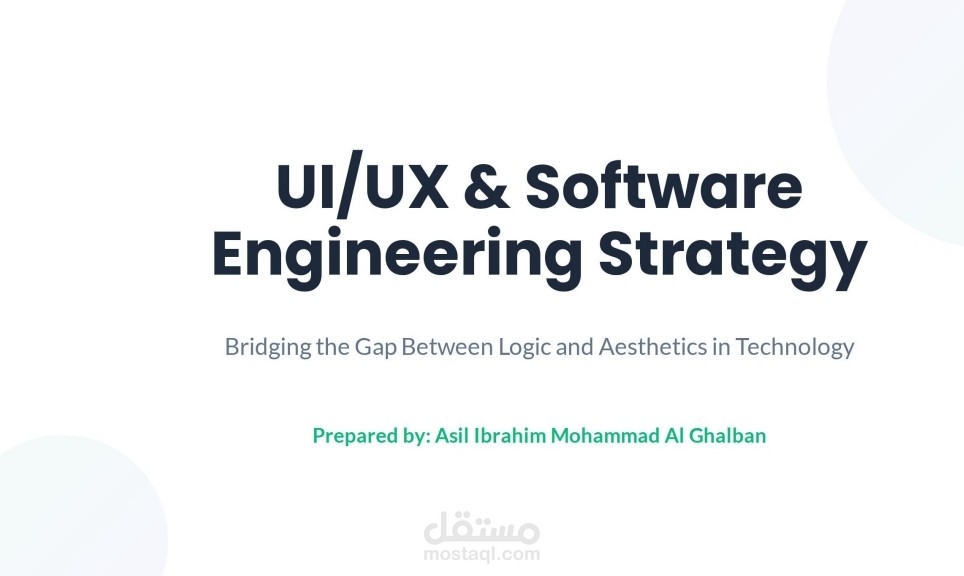 UI/UX & Software Engineering Strategy

Bridging the Gap Between Logic and Aesthetics in Technology

Prepared by: Asil Ibrahim Mohammad Al Ghalban

مستقل
mostaql.com